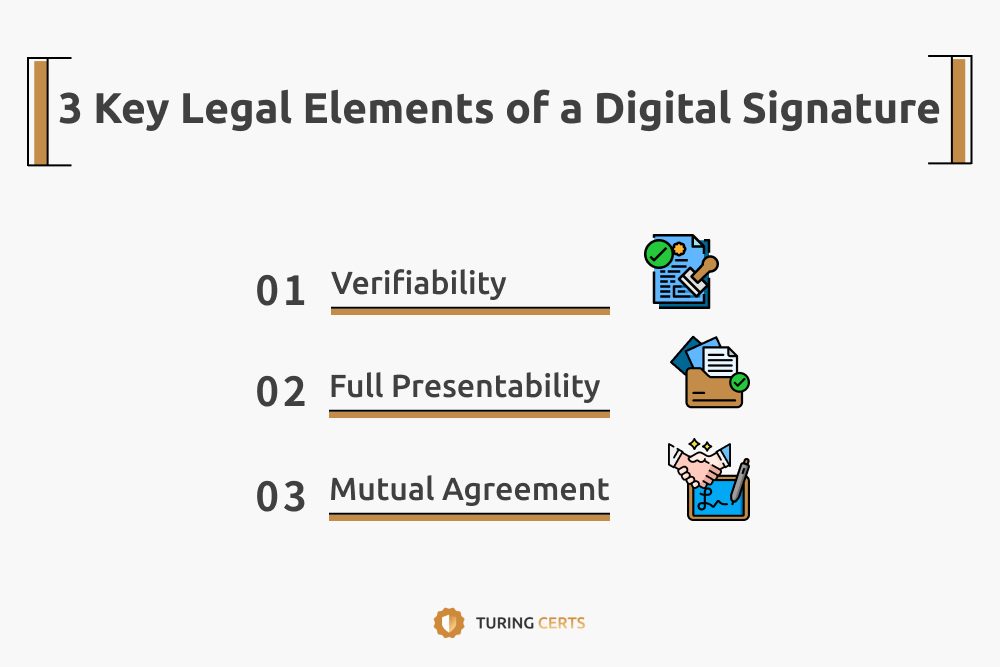 3 Key Legal Elements of a Digital Signature

01 Verifiability

02 Full Presentability

03 Mutual Agreement

TURING CERTS